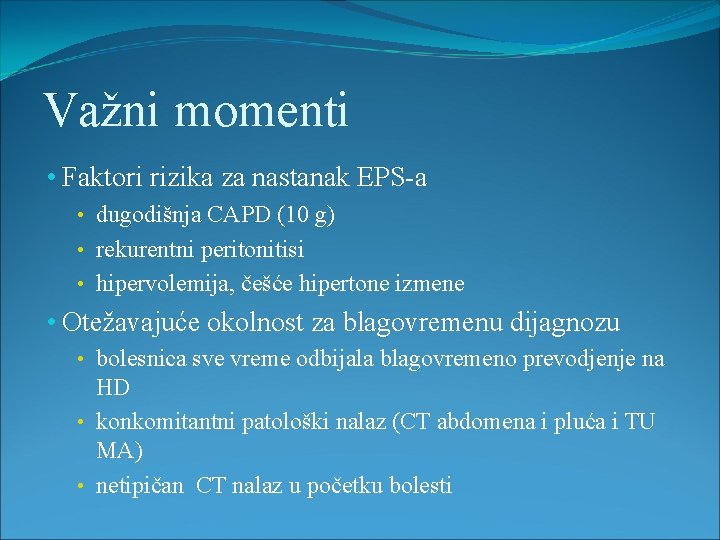 Važni momenti

• Faktori rizika za nastanak EPS-a
  • dugodišnja CAPD (10 g)
  • rekurentni peritonitisi
  • hipervolemija, češće hipertone izmene
• Otežavajuće okolnost za blagovremenu dijagnozu
  • bolesnica sve vreme odbijala blagovremeno prevodjenje na HD
  • konkomitantni patološki nalaz (CT abdomena i pluća i TU MA)
  • netipičan CT nalaz u početku bolesti